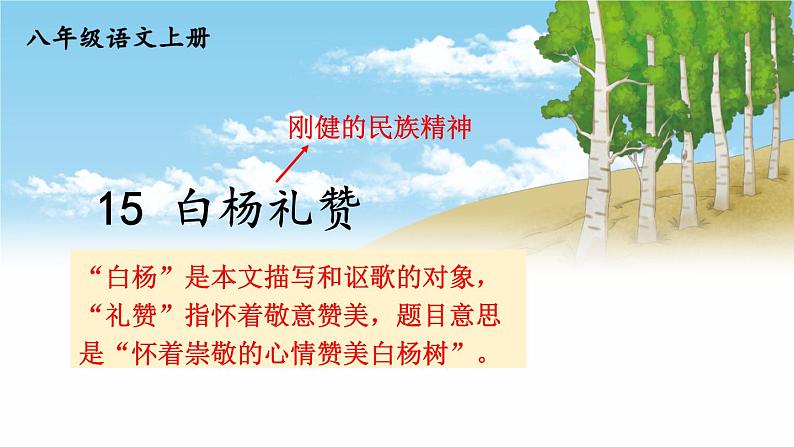 八年级语文上册

刚健的民族精神

15 白杨礼赞

“白杨”是本文描写和讴歌的对象，“礼赞”指怀着敬意赞美，题目意思是“怀着崇敬的心情赞美白杨树”。